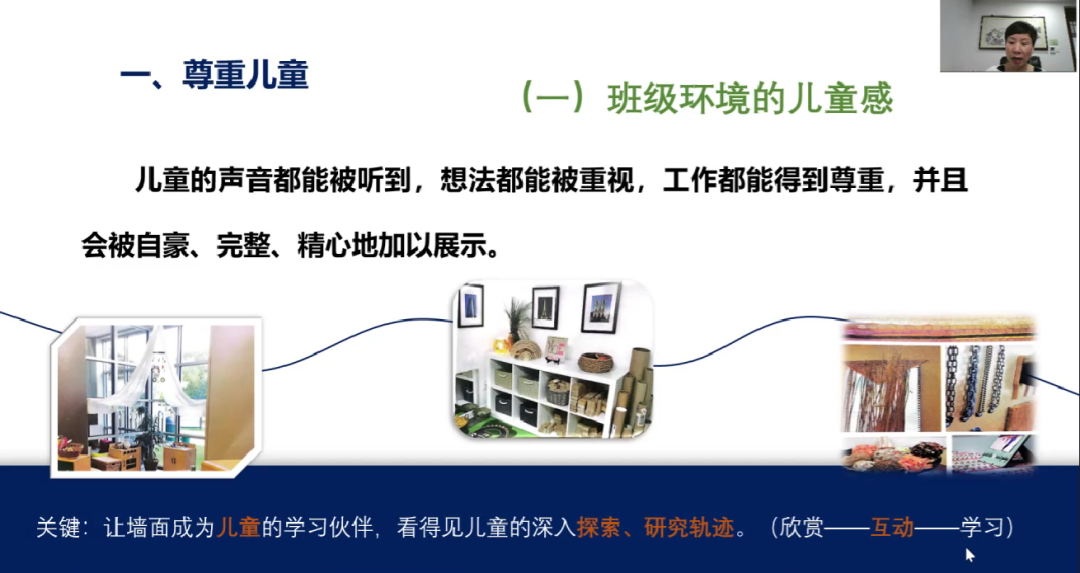 一、尊重儿童

（一）班级环境的儿童感

儿童的声音都能被听到，想法都能被重视，工作都能得到尊重，并且会被自豪、完整、精心地加以展示。

关键：让墙面成为儿童的学习伙伴，看得见儿童的深入探索、研究轨迹。（欣赏——互动——学习）